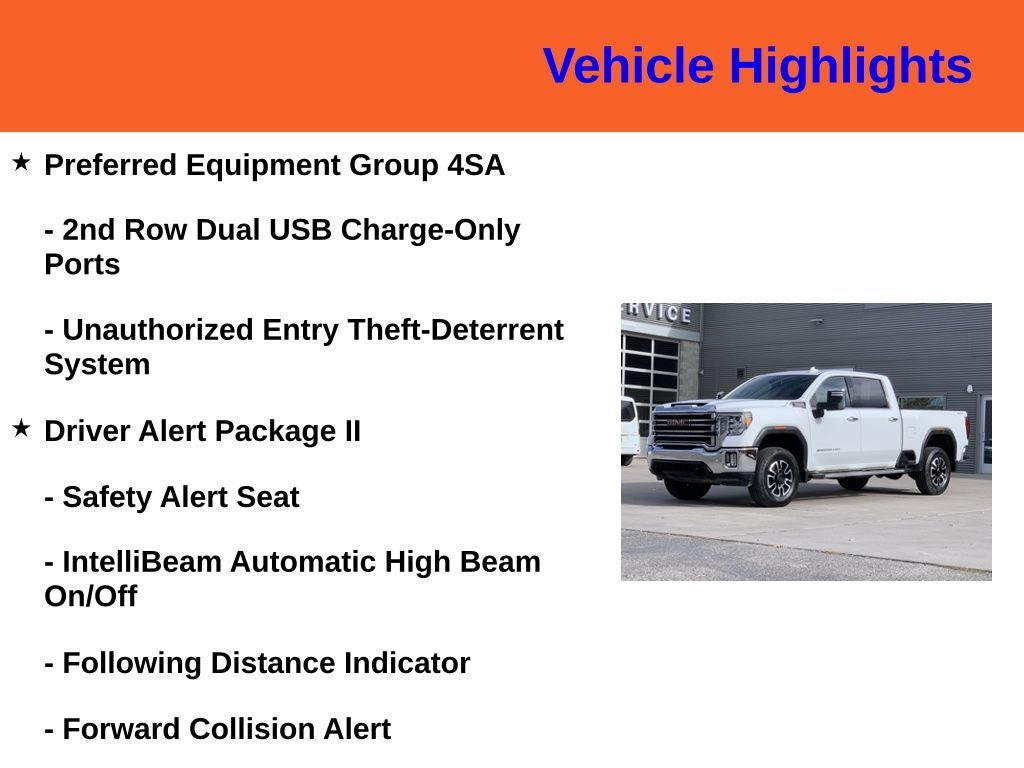 Vehicle Highlights

★ Preferred Equipment Group 4SA

- 2nd Row Dual USB Charge-Only Ports

- Unauthorized Entry Theft-Deterrent System

★ Driver Alert Package II

- Safety Alert Seat

- IntelliBeam Automatic High Beam On/Off

- Following Distance Indicator

- Forward Collision Alert

RVICE

GMC